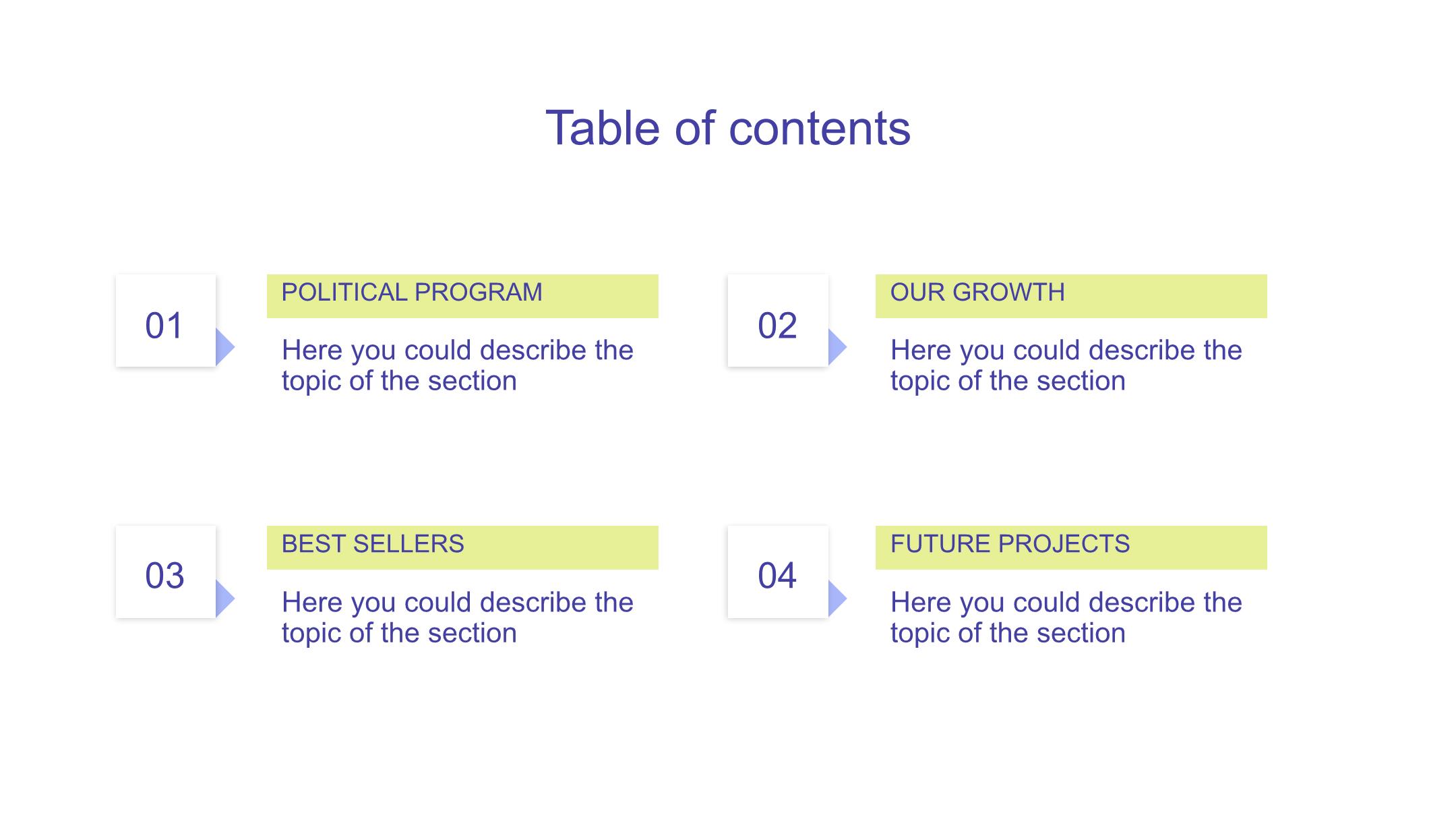 Table of contents

01

POLITICAL PROGRAM

Here you could describe the topic of the section

02

OUR GROWTH

Here you could describe the topic of the section

03

BEST SELLERS

Here you could describe the topic of the section

04

FUTURE PROJECTS

Here you could describe the topic of the section